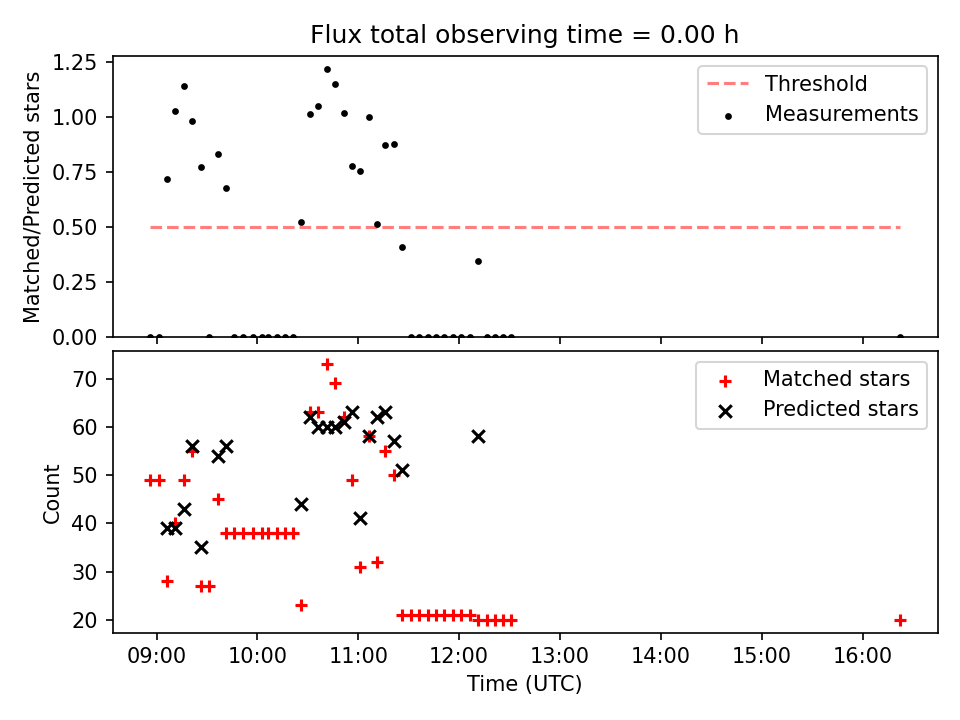 Flux total observing time = 0.00 h

Matched/Predicted stars

1.25
1.00
0.75
0.50
0.25
0.00

Threshold
Measurements

Count

70
60
50
40
30
20

Matched stars
Predicted stars

09:00 10:00 11:00 12:00 13:00 14:00 15:00 16:00

Time (UTC)